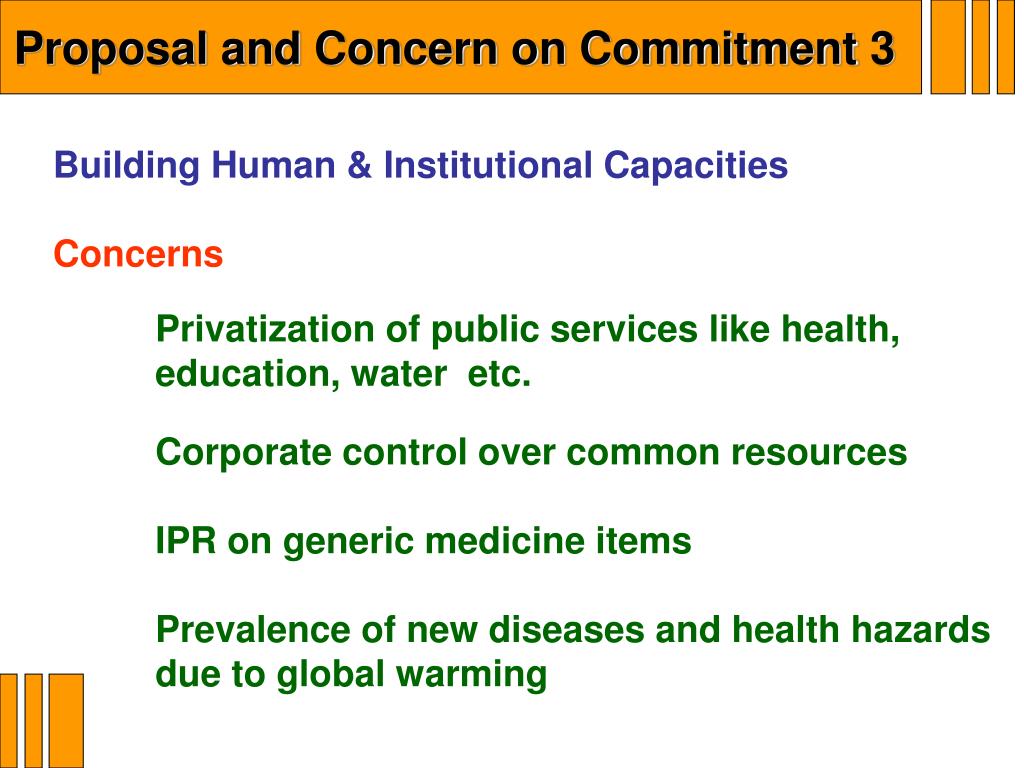 Proposal and Concern on Commitment 3

Building Human & Institutional Capacities

Concerns

Privatization of public services like health, education, water etc.

Corporate control over common resources

IPR on generic medicine items

Prevalence of new diseases and health hazards due to global warming